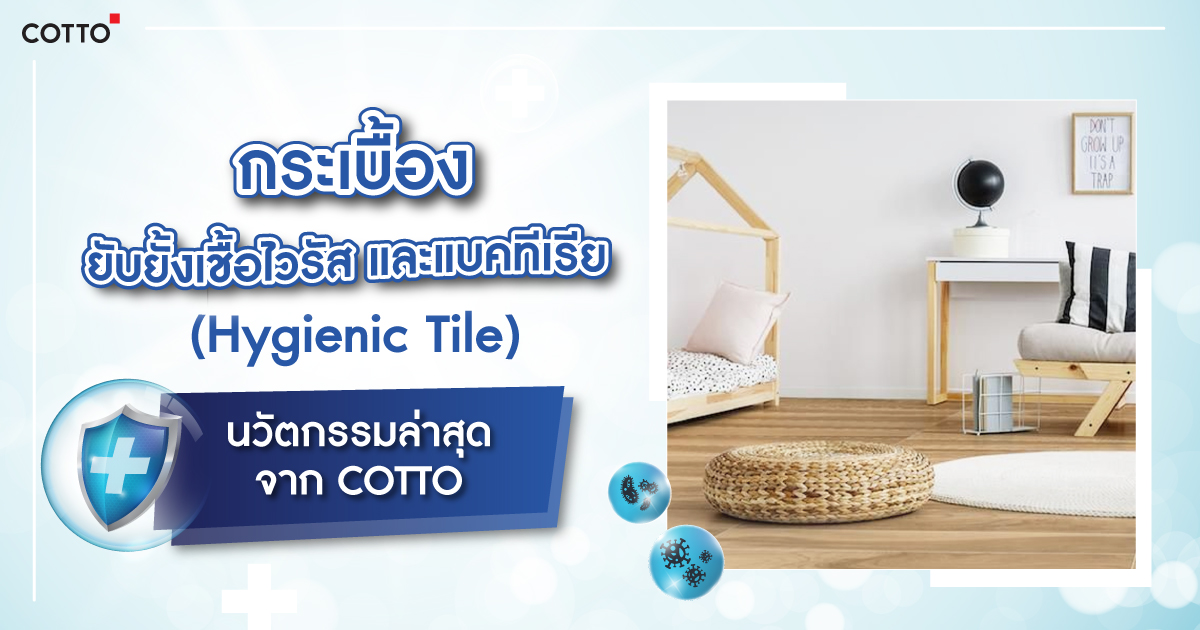 COTTO

กระเบื้อง
ยับยั้งเชื้อไวรัส และแบคทีเรีย
(Hygienic Tile)

นวัตกรรมล่าสุด
จาก COTTO

DON'T GROW UP IT'S A TRAP